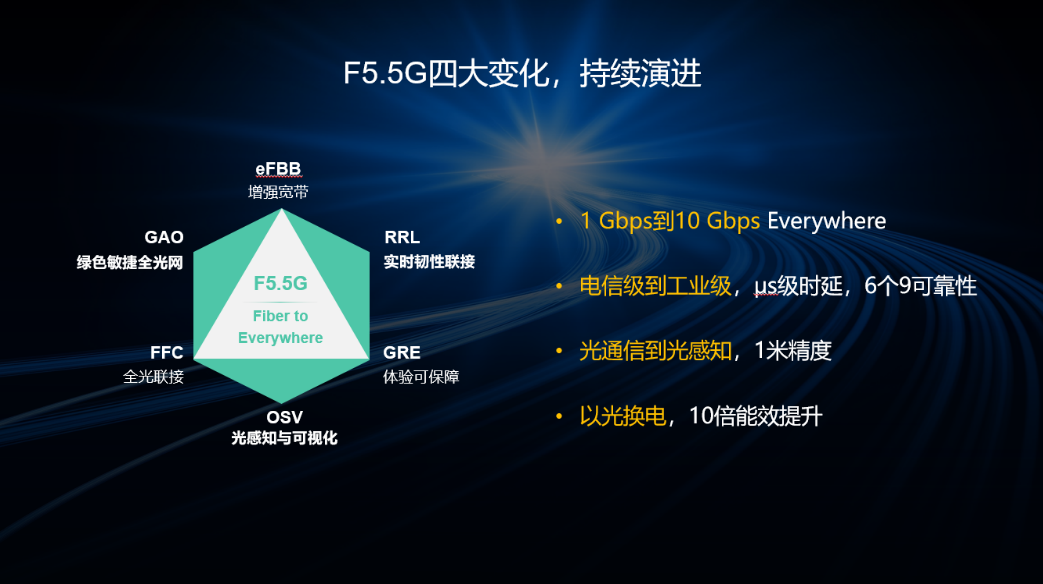 F5.5G四大变化，持续演进

eFBB
增强宽带

GAO
绿色敏捷全光网

RRL
实时韧性联接

F5.5G
Fiber to Everywhere

FFC
全光联接

GRE
体验可保障

OSV
光感知与可视化

• 1 Gbps到10 Gbps Everywhere

• 电信级到工业级，μs级时延，6个9可靠性

• 光通信到光感知，1米精度

• 以光换电，10倍能效提升